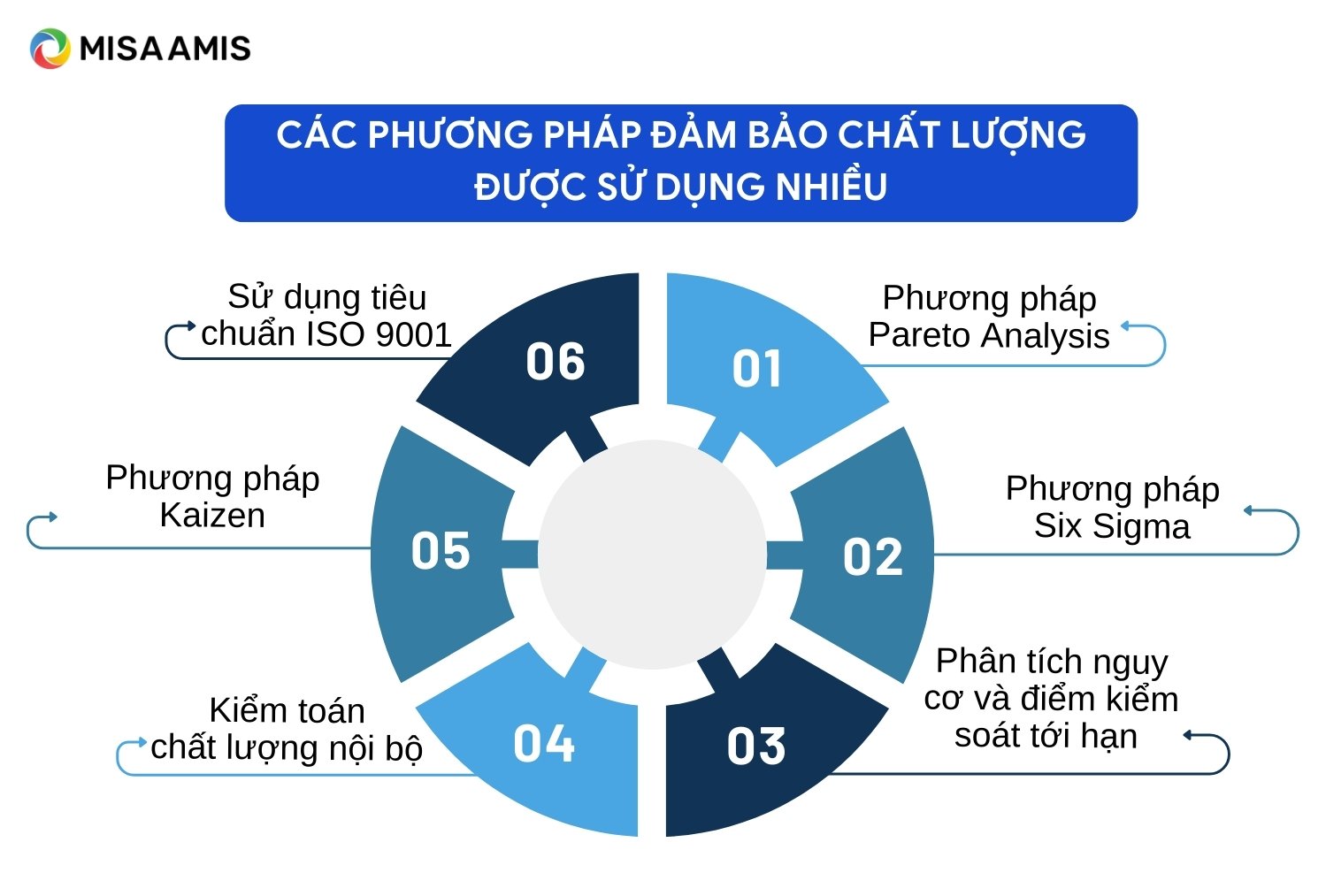 MISA AMIS

CÁC PHƯƠNG PHÁP ĐẢM BẢO CHẤT LƯỢNG ĐƯỢC SỬ DỤNG NHIỀU

01
Phương pháp Pareto Analysis

02
Phương pháp Six Sigma

03
Phân tích nguy cơ và điểm kiểm soát tới hạn

04
Kiểm toán chất lượng nội bộ

05
Phương pháp Kaizen

06
Sử dụng tiêu chuẩn ISO 9001